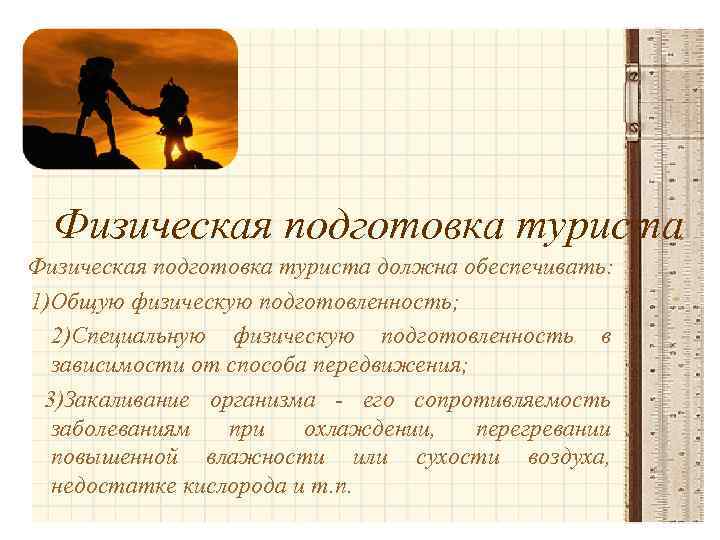 Физическая подготовка туриста

Физическая подготовка туриста должна обеспечивать:

1)Общую физическую подготовленность;

2)Специальную физическую подготовленность в зависимости от способа передвижения;

3)Закаливание организма - его сопротивляемость заболеваниям при охлаждении, перегревании повышенной влажности или сухости воздуха, недостатке кислорода и т.п.